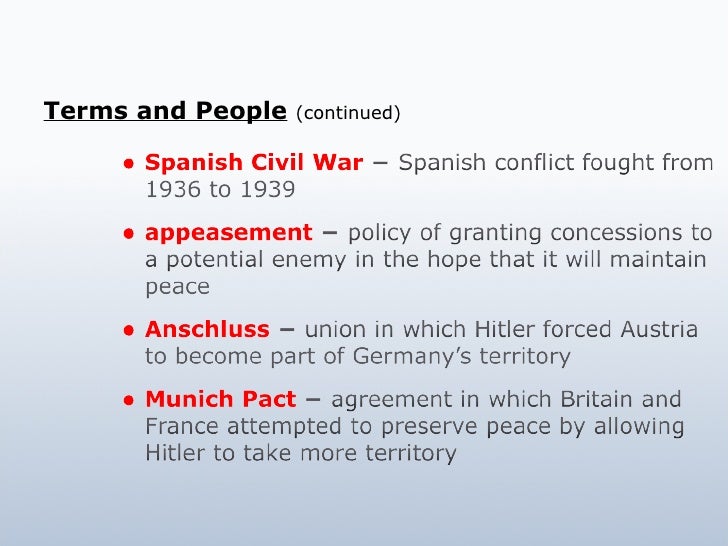 Terms and People (continued)

• Spanish Civil War – Spanish conflict fought from 1936 to 1939

• appeasement – policy of granting concessions to a potential enemy in the hope that it will maintain peace

• Anschluss – union in which Hitler forced Austria to become part of Germany's territory

• Munich Pact – agreement in which Britain and France attempted to preserve peace by allowing Hitler to take more territory